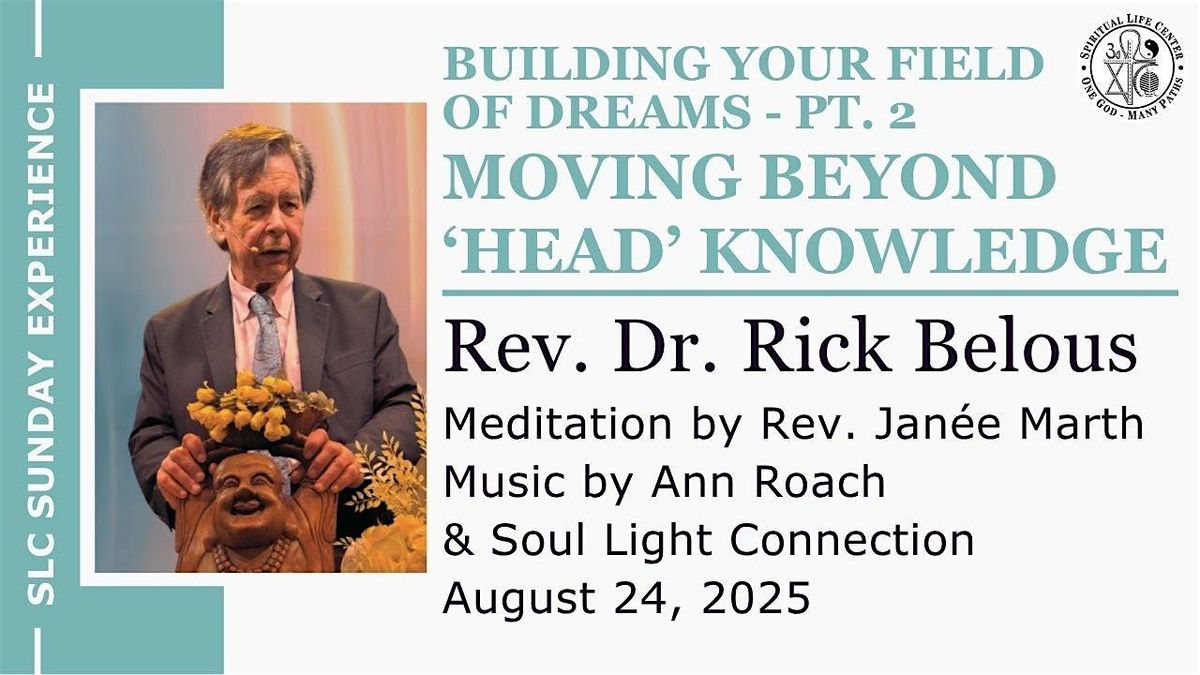 SLC SUNDAY EXPERIENCE

BUILDING YOUR FIELD OF DREAMS - PT. 2
MOVING BEYOND 'HEAD' KNOWLEDGE

SPIRITUAL LIFE CENTER
ONE GOD - MANY PATHS

Rev. Dr. Rick Belous

Meditation by Rev. Janée Marth
Music by Ann Roach
& Soul Light Connection
August 24, 2025